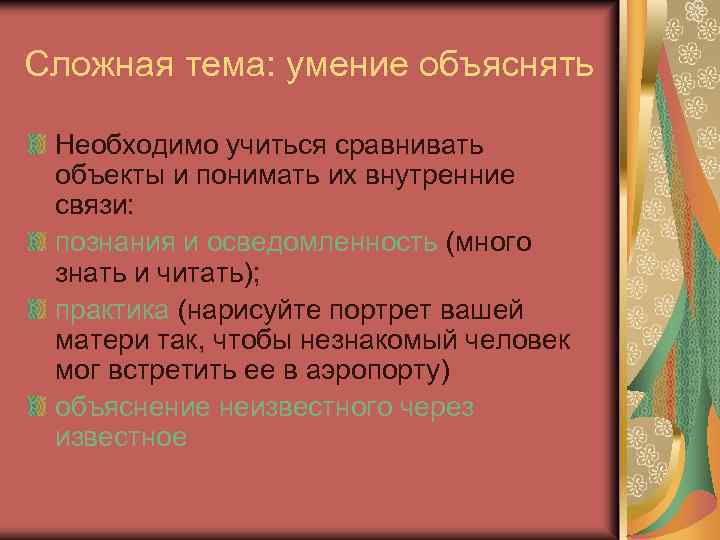 Сложная тема: умение объяснять

Необходимо учиться сравнивать объекты и понимать их внутренние связи:

познания и осведомленность (много знать и читать);

практика (нарисуйте портрет вашей матери так, чтобы незнакомый человек мог встретить ее в аэропорту)

объяснение неизвестного через известное